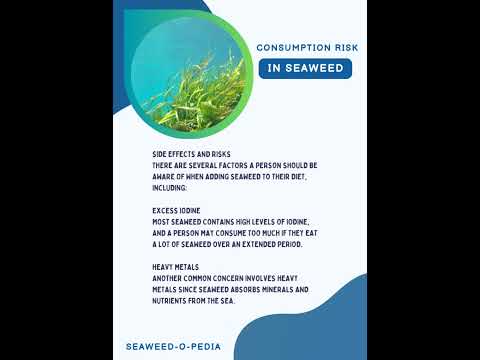 CONSUMPTION RISK

IN SEAWEED

SIDE EFFECTS AND RISKS
THERE ARE SEVERAL FACTORS A PERSON SHOULD BE AWARE OF WHEN ADDING SEAWEED TO THEIR DIET, INCLUDING:

EXCESS IODINE
MOST SEAWEED CONTAINS HIGH LEVELS OF IODINE, AND A PERSON MAY CONSUME TOO MUCH IF THEY EAT A LOT OF SEAWEED OVER AN EXTENDED PERIOD.

HEAVY METALS
ANOTHER COMMON CONCERN INVOLVES HEAVY METALS SINCE SEAWEED ABSORBS MINERALS AND NUTRIENTS FROM THE SEA.

SEAWEED-O-PEDIA